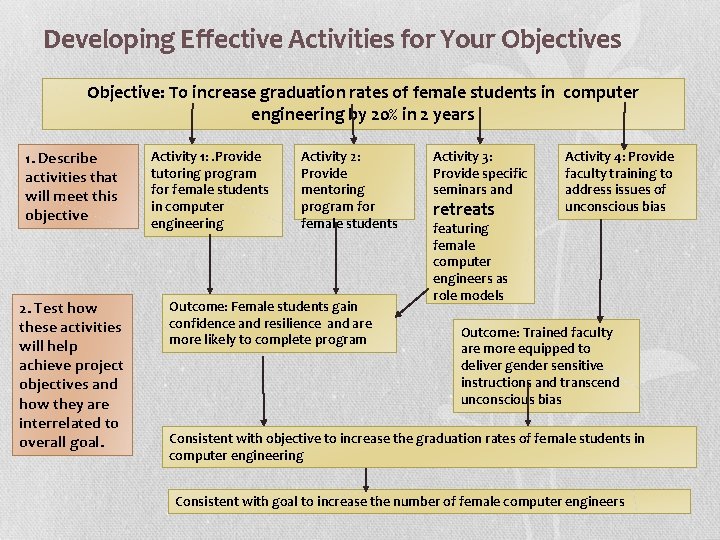 Developing Effective Activities for Your Objectives

Objective: To increase graduation rates of female students in computer engineering by 20% in 2 years

1. Describe activities that will meet this objective

Activity 1: .Provide tutoring program for female students in computer engineering

Activity 2: Provide mentoring program for female students

Activity 3: Provide specific seminars and retreats featuring female computer engineers as role models

Activity 4: Provide faculty training to address issues of unconscious bias

2. Test how these activities will help achieve project objectives and how they are interrelated to overall goal.

Outcome: Female students gain confidence and resilience and are more likely to complete program

Outcome: Trained faculty are more equipped to deliver gender sensitive instructions and transcend unconscious bias

Consistent with objective to increase the graduation rates of female students in computer engineering

Consistent with goal to increase the number of female computer engineers